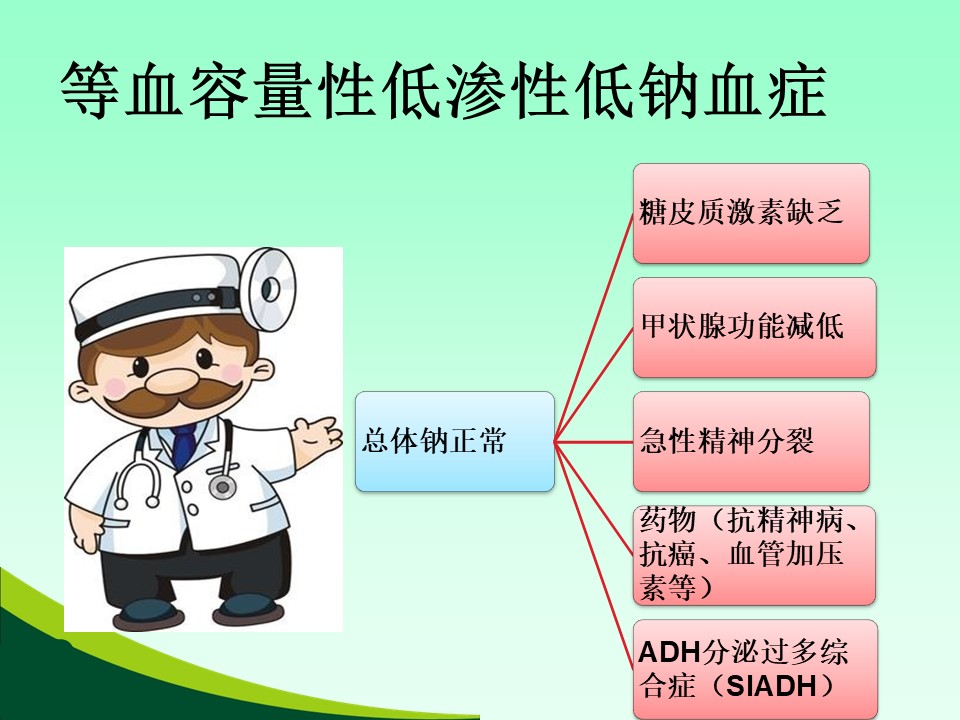 等血容量性低渗性低钠血症

总体钠正常

糖皮质激素缺乏

甲状腺功能减低

急性精神分裂

药物（抗精神病、抗癌、血管加压素等）

ADH分泌过多综合症（SIADH）